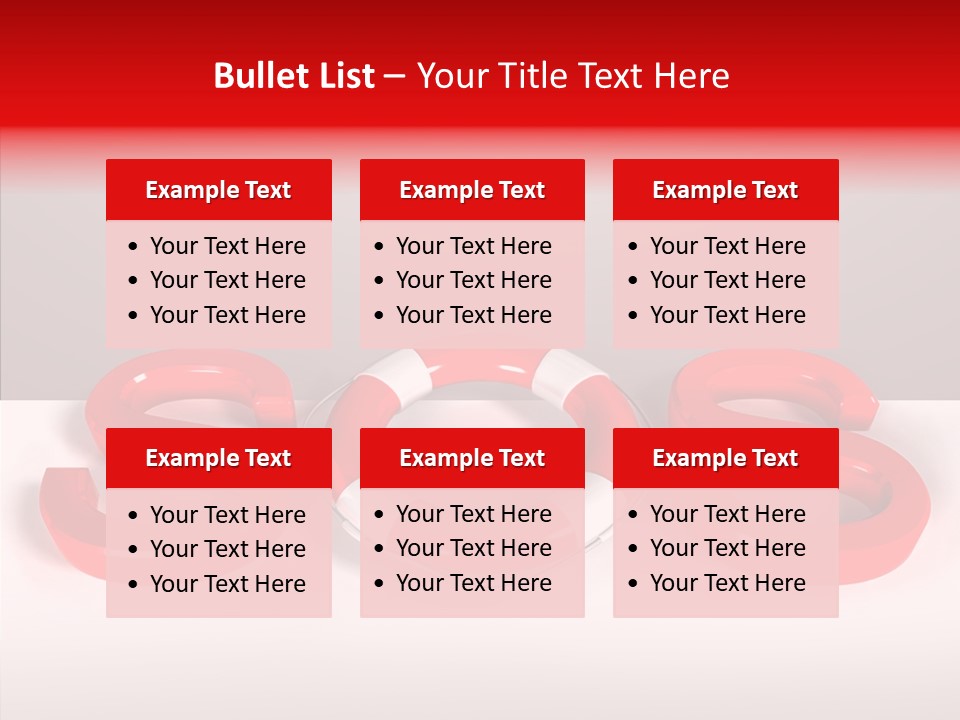 Bullet List – Your Title Text Here

Example Text
• Your Text Here
• Your Text Here
• Your Text Here

Example Text
• Your Text Here
• Your Text Here
• Your Text Here

Example Text
• Your Text Here
• Your Text Here
• Your Text Here

Example Text
• Your Text Here
• Your Text Here
• Your Text Here

Example Text
• Your Text Here
• Your Text Here
• Your Text Here

Example Text
• Your Text Here
• Your Text Here
• Your Text Here